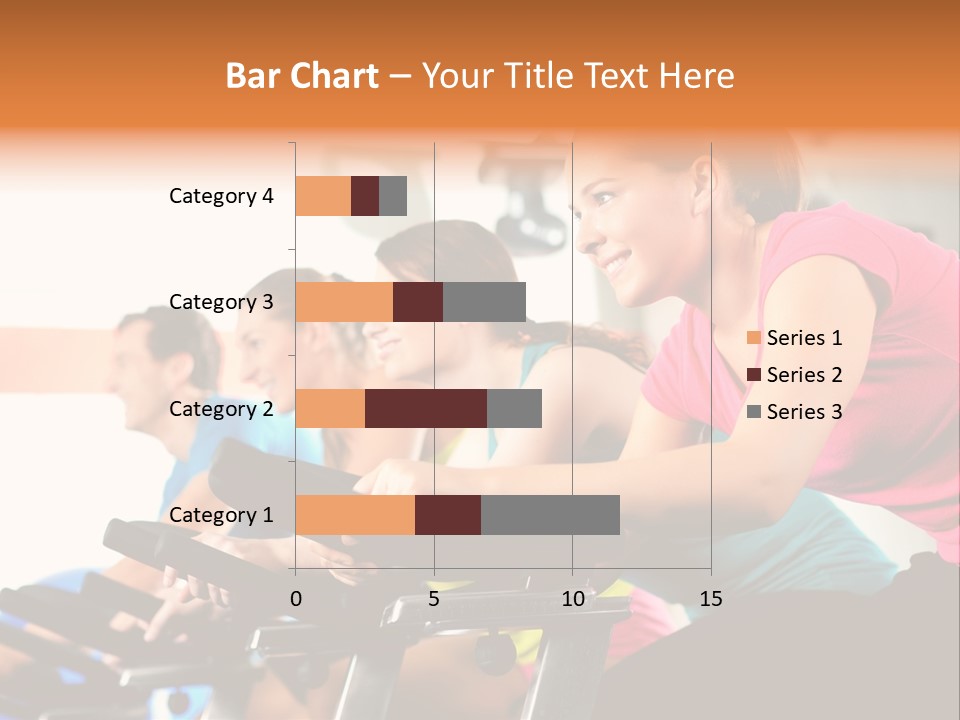 Bar Chart – Your Title Text Here

Category 4
Category 3
Category 2
Category 1

0
5
10
15

Series 1
Series 2
Series 3